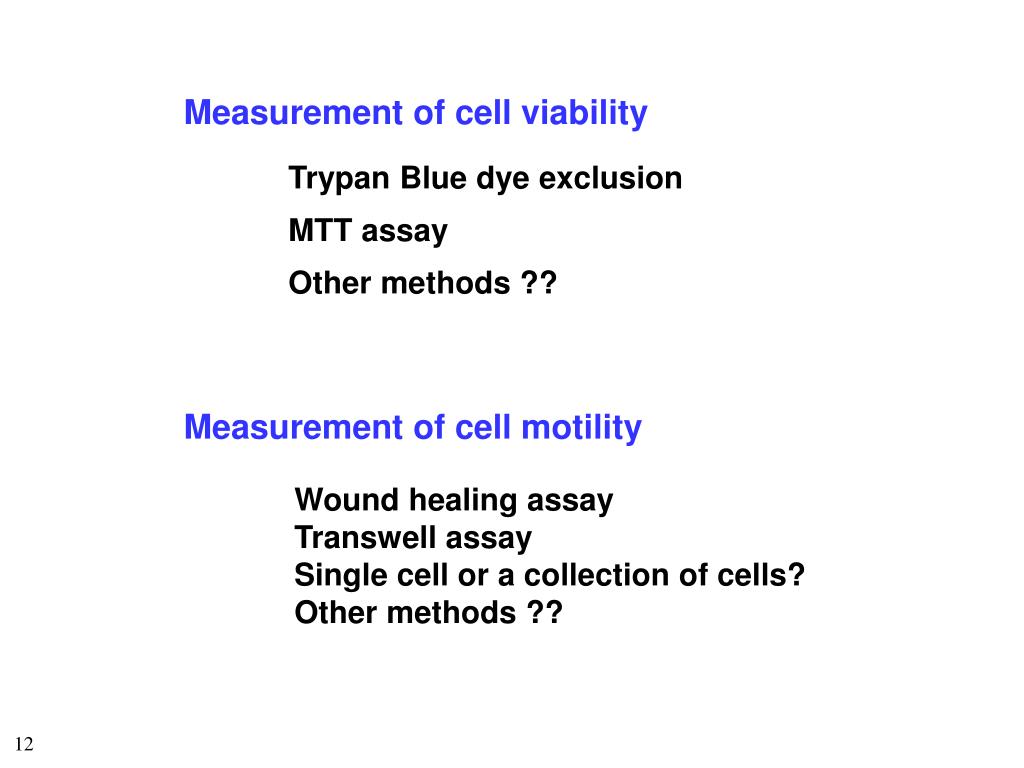 Measurement of cell viability

Trypan Blue dye exclusion

MTT assay

Other methods ??

Measurement of cell motility

Wound healing assay
Transwell assay
Single cell or a collection of cells?
Other methods ??

12